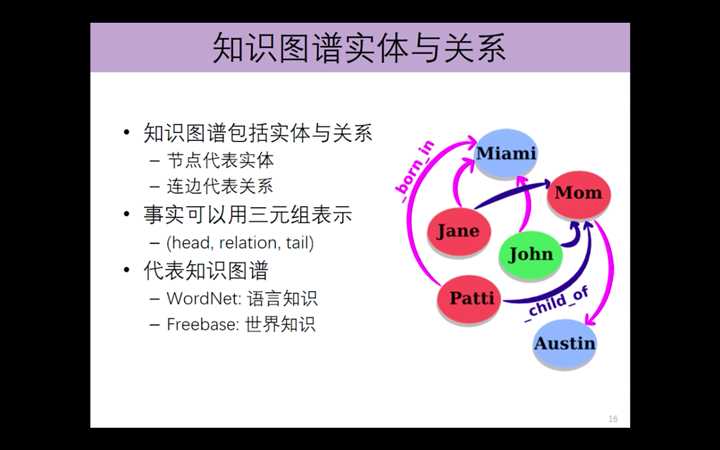 知识图谱实体与关系

• 知识图谱包括实体与关系
 – 节点代表实体
 – 连边代表关系
• 事实可以用三元组表示
 – (head, relation, tail)
• 代表知识图谱
 – WordNet: 语言知识
 – Freebase: 世界知识

_born_in
Miami
Mom
Jane
John
Patti
_child_of
Austin

16